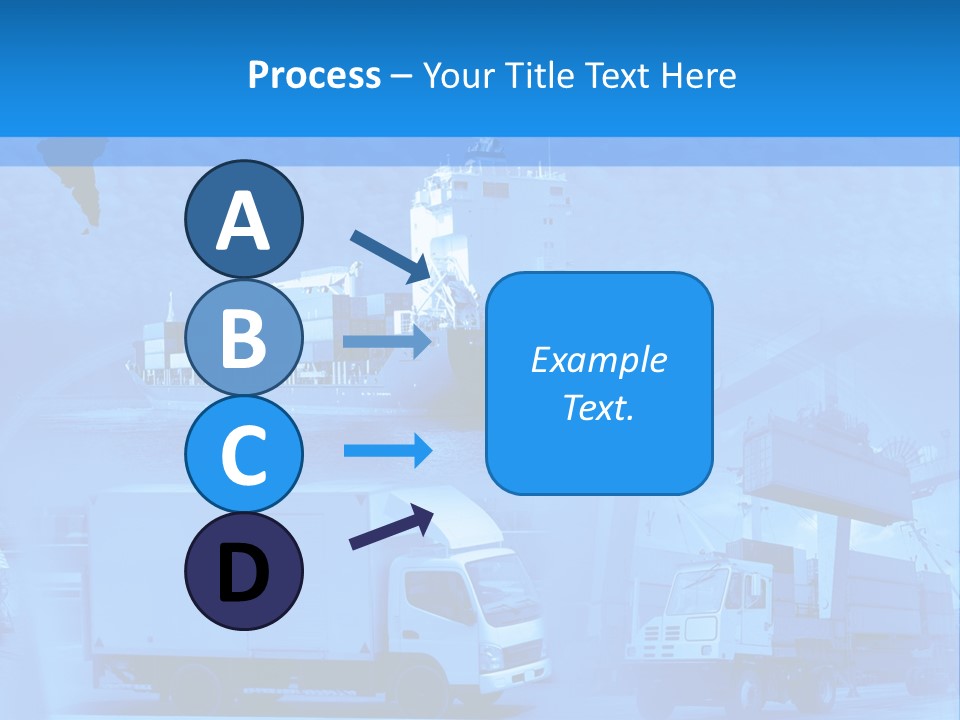 Process – Your Title Text Here

A

B

C

D

Example Text.